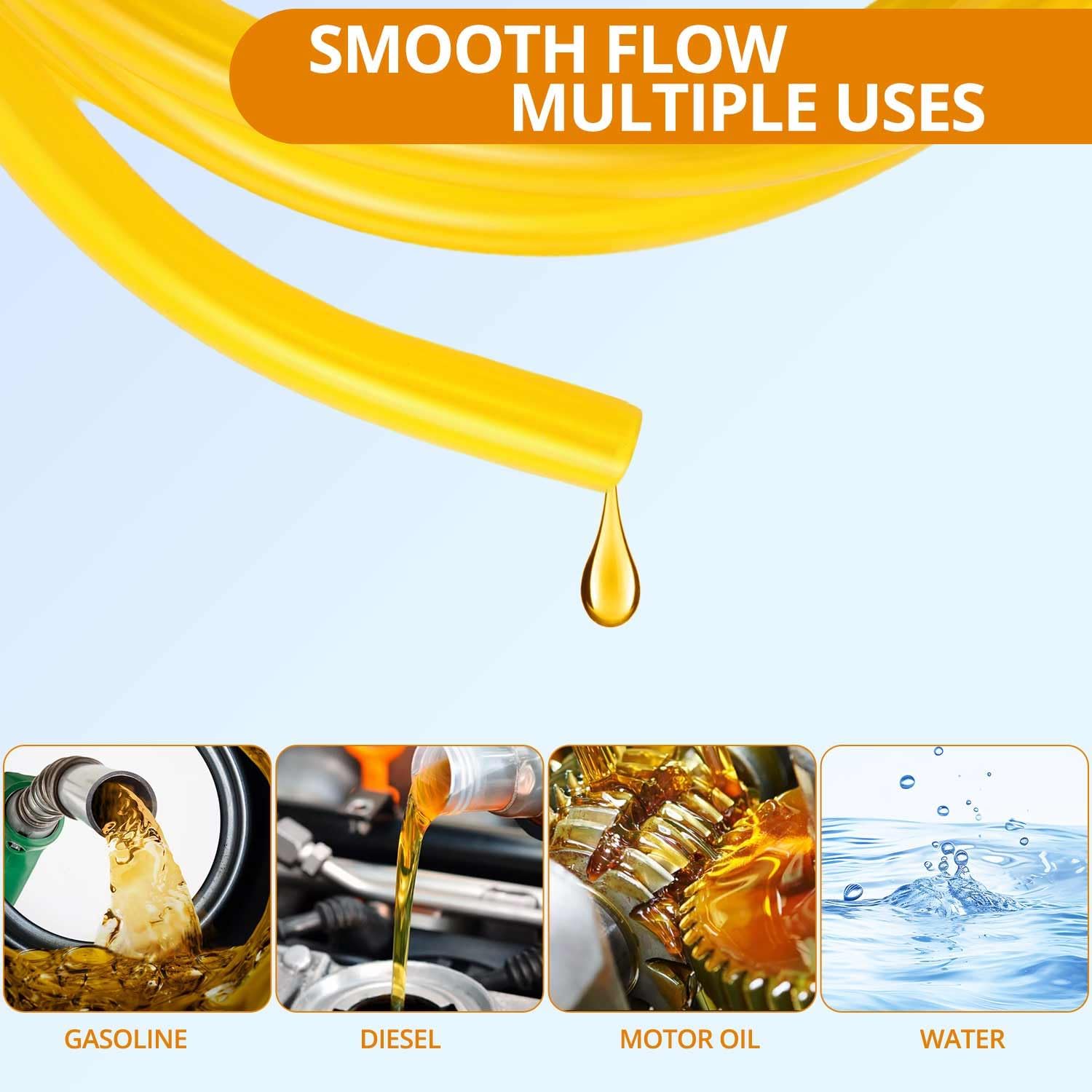 SMOOTH FLOW
MULTIPLE USES

GASOLINE

DIESEL

MOTOR OIL

WATER